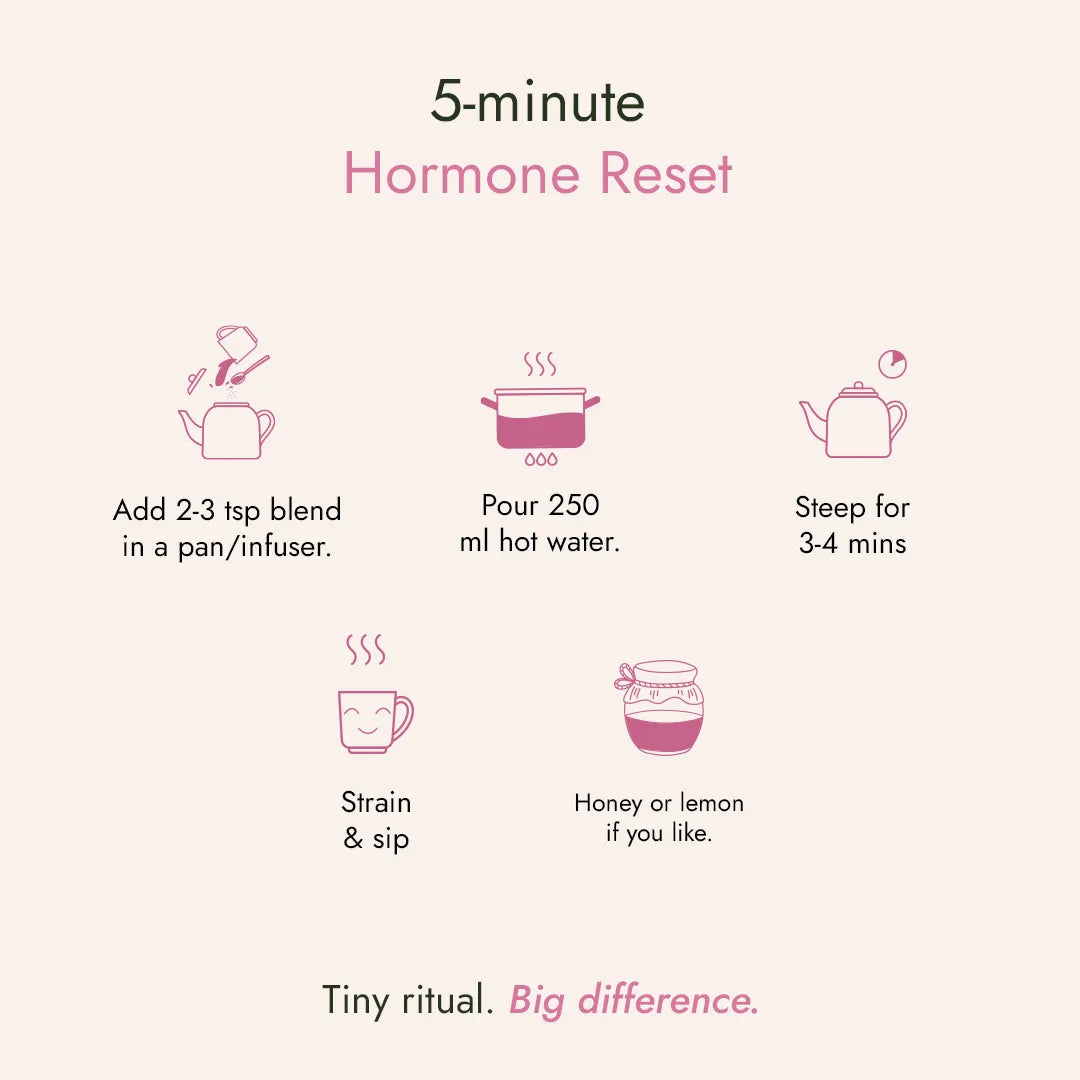 5-minute
Hormone Reset

Add 2-3 tsp blend in a pan/infuser.

Pour 250 ml hot water.

Steep for 3-4 mins

Strain & sip

Honey or lemon if you like.

Tiny ritual. Big difference.